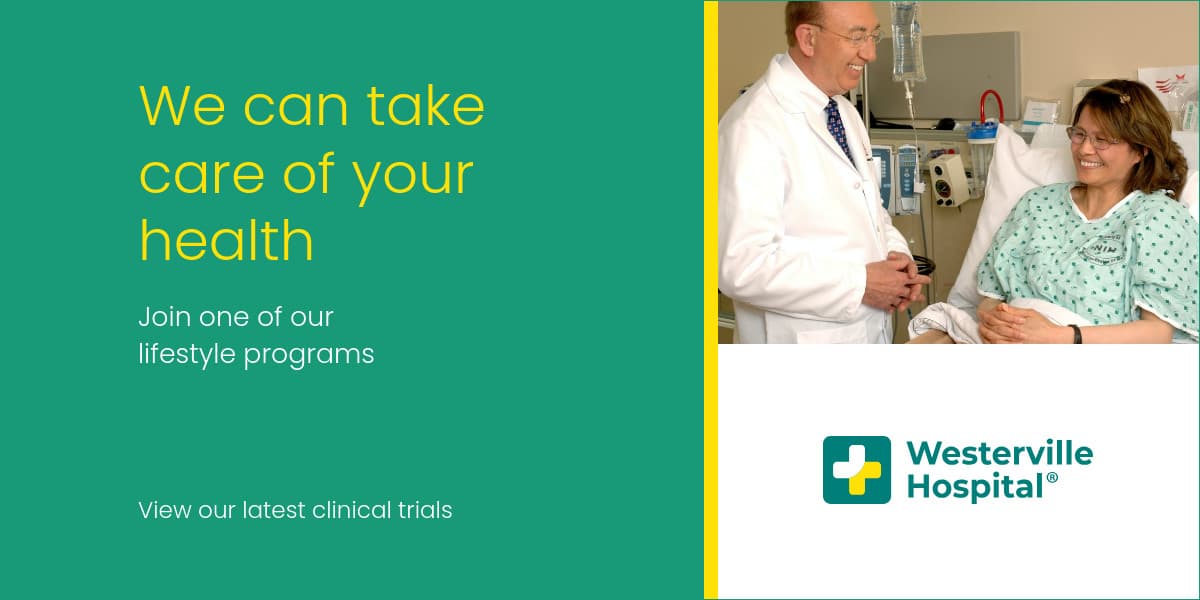 We can take care of your health

Join one of our lifestyle programs

View our latest clinical trials

Westerville Hospital®